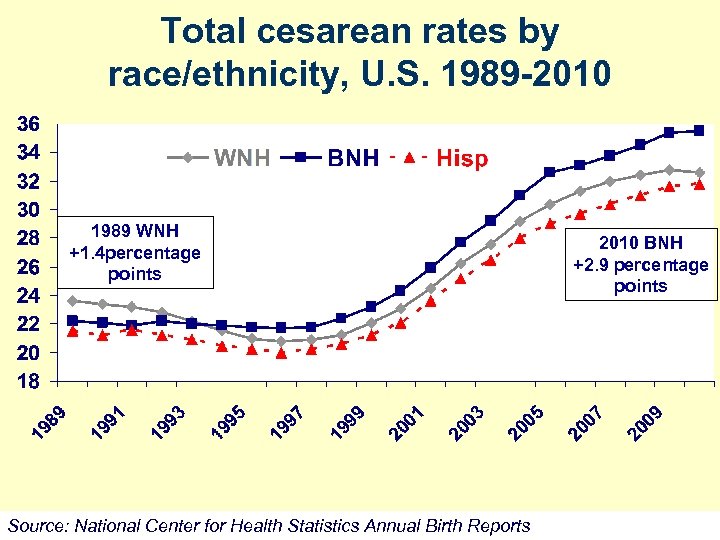 Total cesarean rates by race/ethnicity, U.S. 1989-2010

36
34
32
30
28
26
24
22
20
18

WNH BNH Hisp

1989 WNH +1.4percentage points

2010 BNH +2.9 percentage points

1989 1991 1993 1995 1997 1999 2001 2003 2005 2007 2009

Source: National Center for Health Statistics Annual Birth Reports